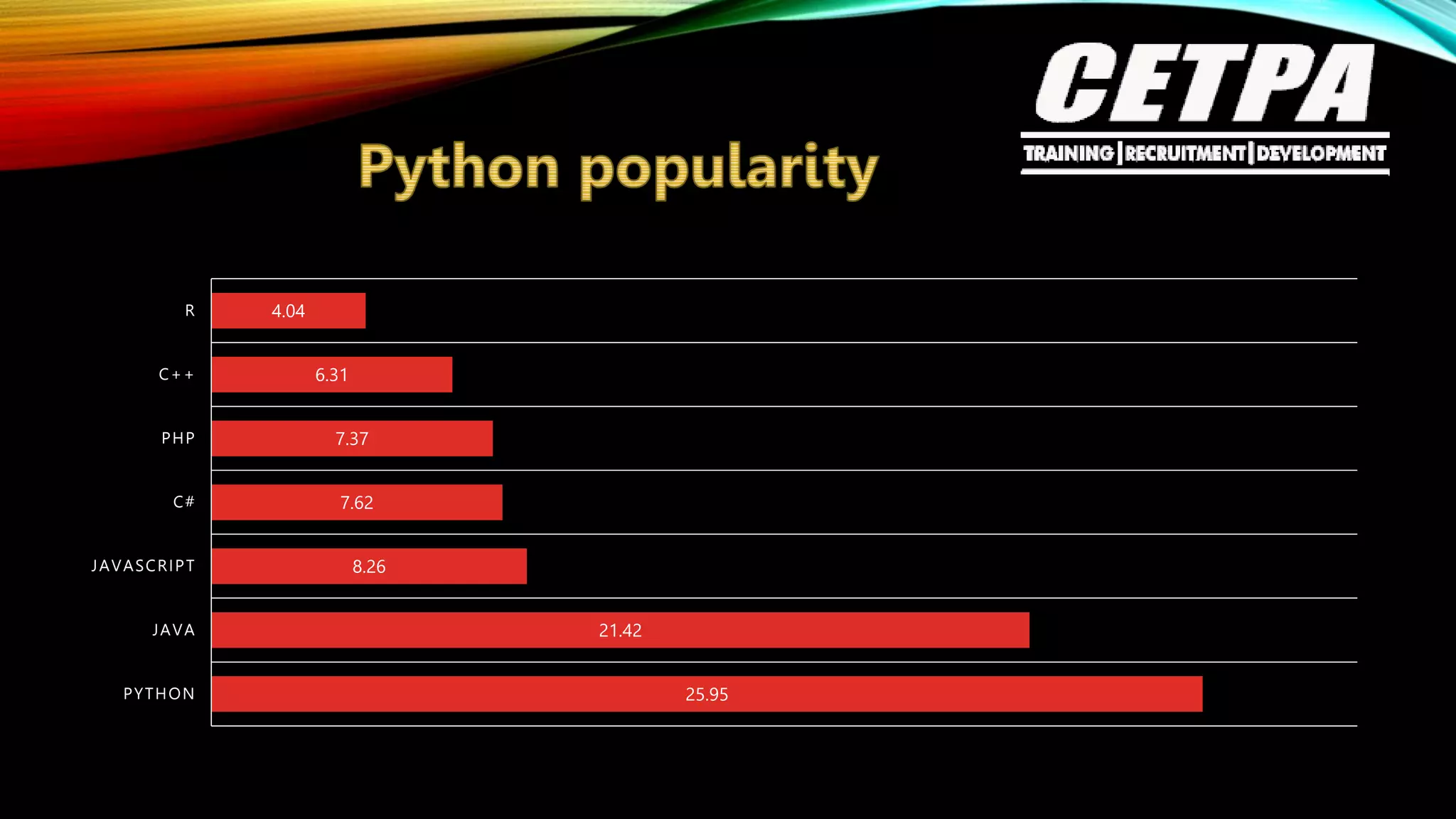 CETPA
TRAINING | RECRUITMENT | DEVELOPMENT

Python popularity

R 4.04
C++ 6.31
PHP 7.37
C# 7.62
JAVASCRIPT 8.26
JAVA 21.42
PYTHON 25.95